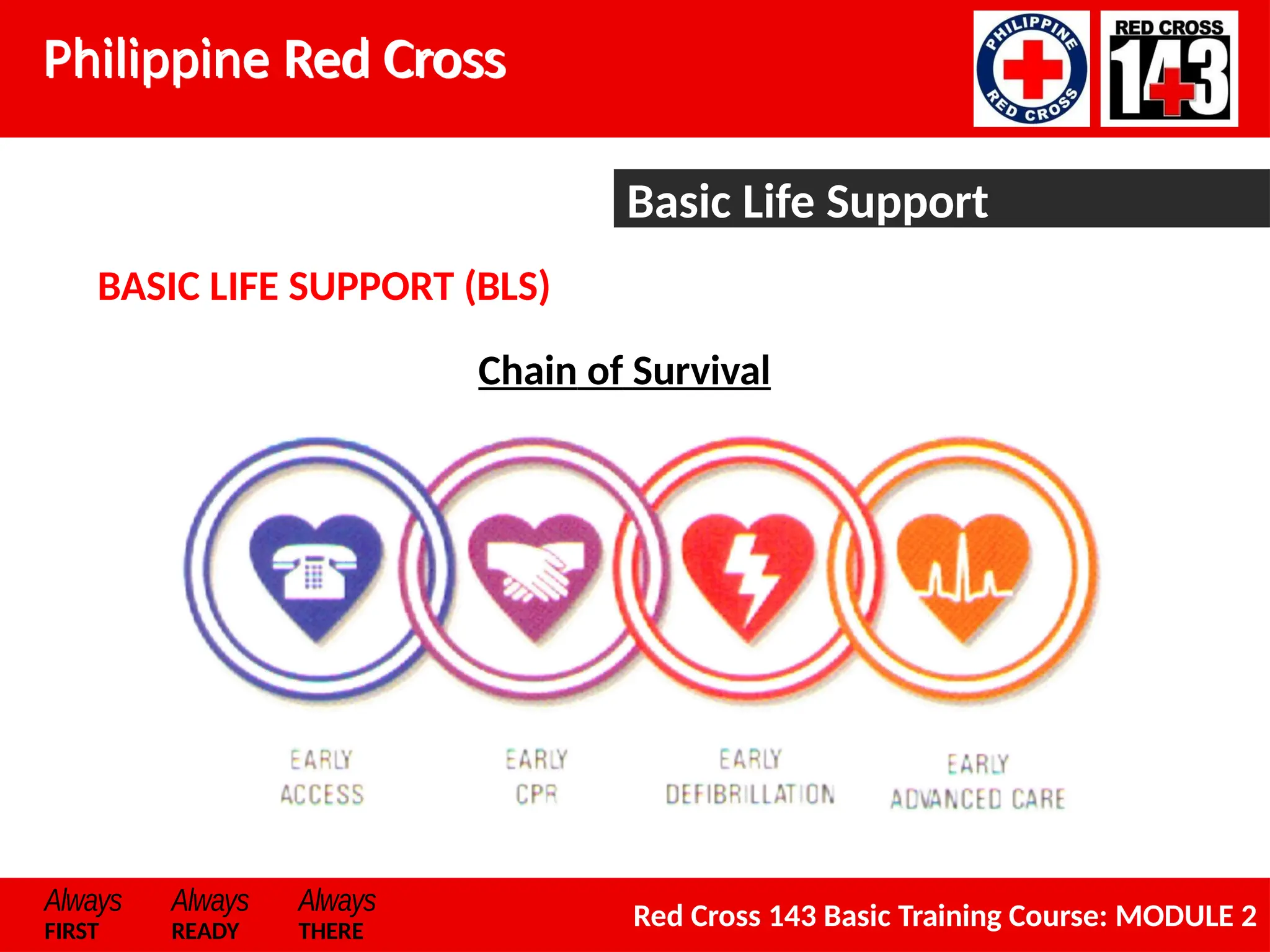 Philippine Red Cross

PHILIPPINE RED CROSS

RED CROSS 143

Basic Life Support

BASIC LIFE SUPPORT (BLS)

Chain of Survival

EARLY ACCESS

EARLY CPR

EARLY DEFIBRILLATION

EARLY ADVANCED CARE

Always FIRST

Always READY

Always THERE

Red Cross 143 Basic Training Course: MODULE 2